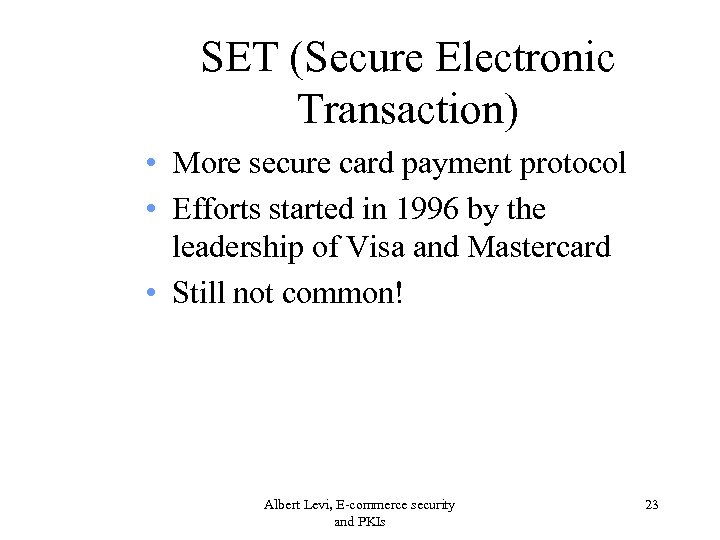 SET (Secure Electronic Transaction)

• More secure card payment protocol
• Efforts started in 1996 by the leadership of Visa and Mastercard
• Still not common!

Albert Levi, E-commerce security and PKIs

23